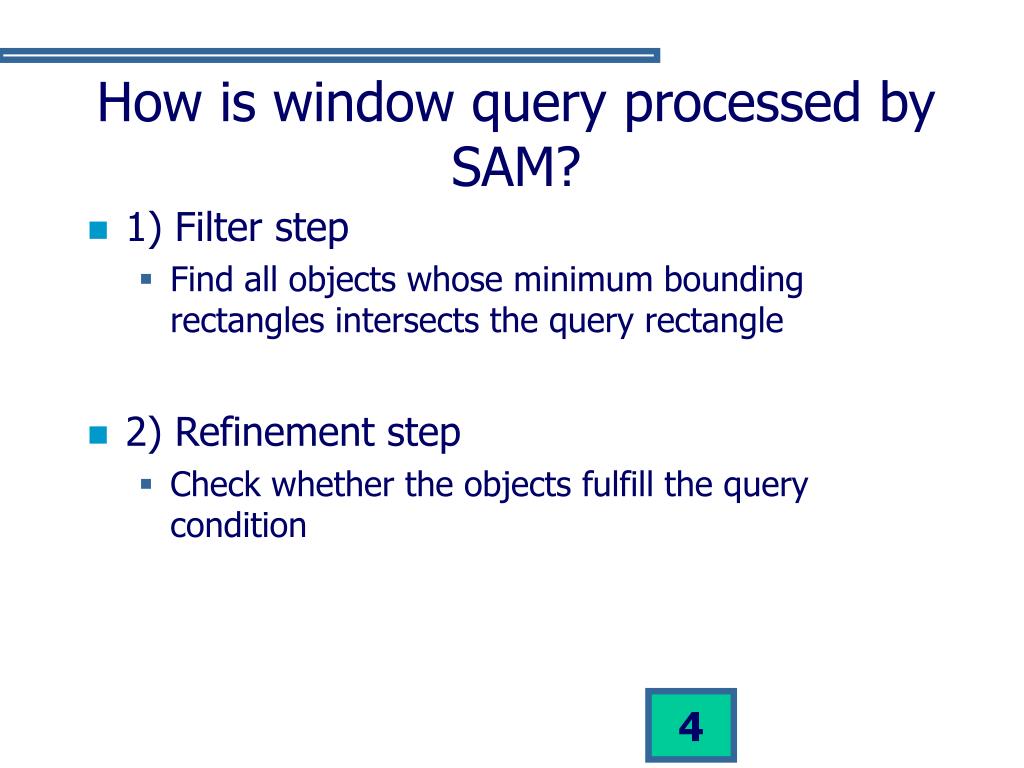 How is window query processed by SAM?

1) Filter step

Find all objects whose minimum bounding rectangles intersects the query rectangle

2) Refinement step

Check whether the objects fulfill the query condition

4